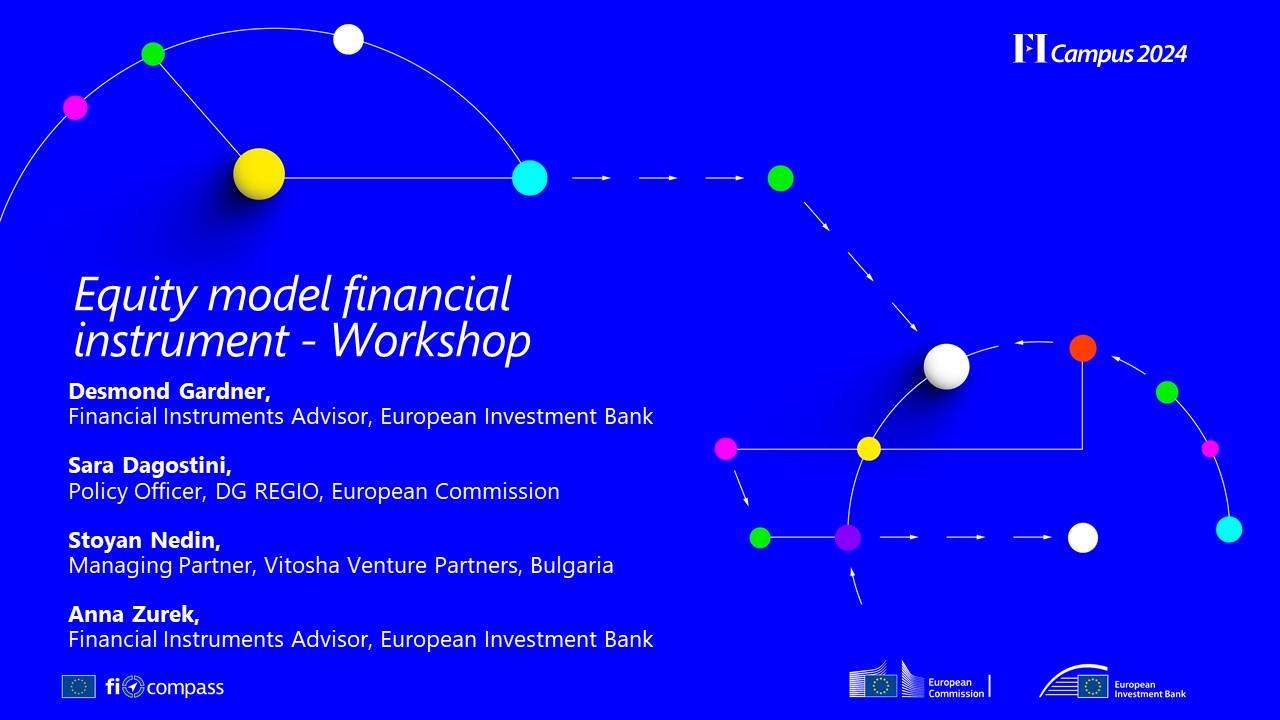 FI Campus 2024

Equity model financial instrument - Workshop

Desmond Gardner,
Financial Instruments Advisor, European Investment Bank

Sara Dagostini,
Policy Officer, DG REGIO, European Commission

Stoyan Nedin,
Managing Partner, Vitosha Venture Partners, Bulgaria

Anna Zurek,
Financial Instruments Advisor, European Investment Bank

fi compass

European Commission

European Investment Bank